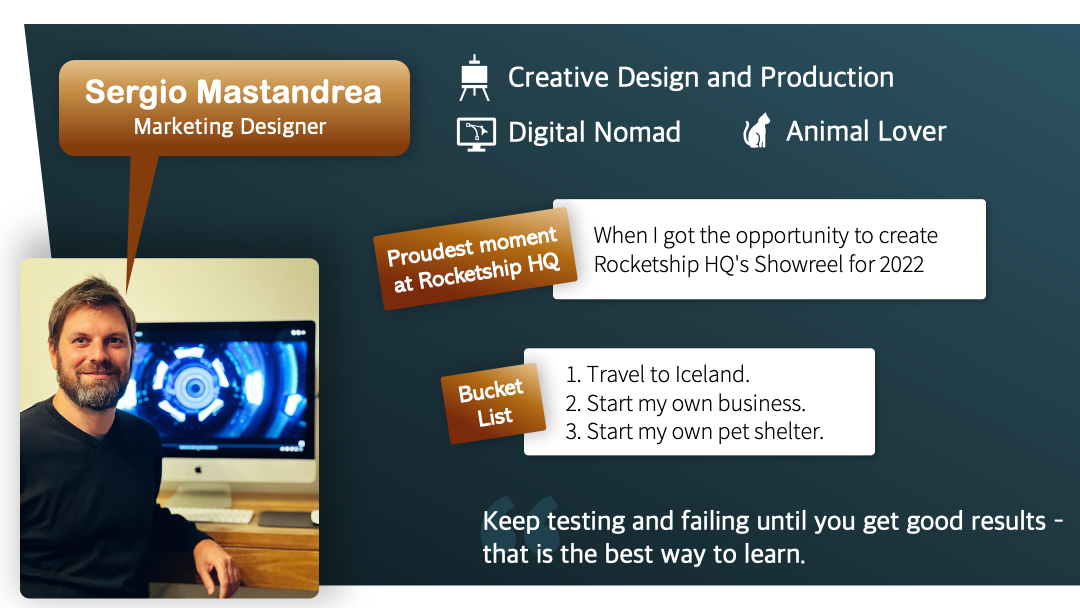 Sergio Mastandrea
Marketing Designer

Creative Design and Production

Digital Nomad

Animal Lover

Proudest moment at Rocketship HQ

When I got the opportunity to create Rocketship HQ's Showreel for 2022

Bucket List

1. Travel to Iceland.
2. Start my own business.
3. Start my own pet shelter.

Keep testing and failing until you get good results - that is the best way to learn.